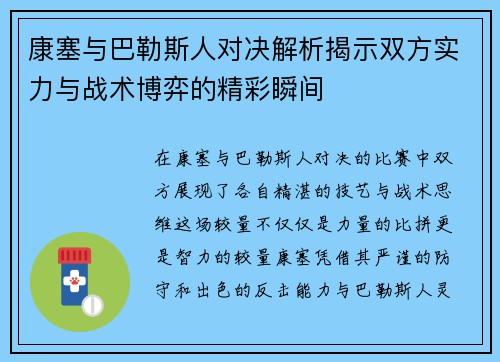 康塞与巴勒斯人对决解析揭示双方实力与战术博弈的精彩瞬间

在康塞与巴勒斯人对决的比赛中双方展现了各自精湛的技艺与战术思维这场较量不仅仅是力量的比拼更是智力的较量康塞凭借其严谨的防守和出色的反击能力与巴勒斯人灵